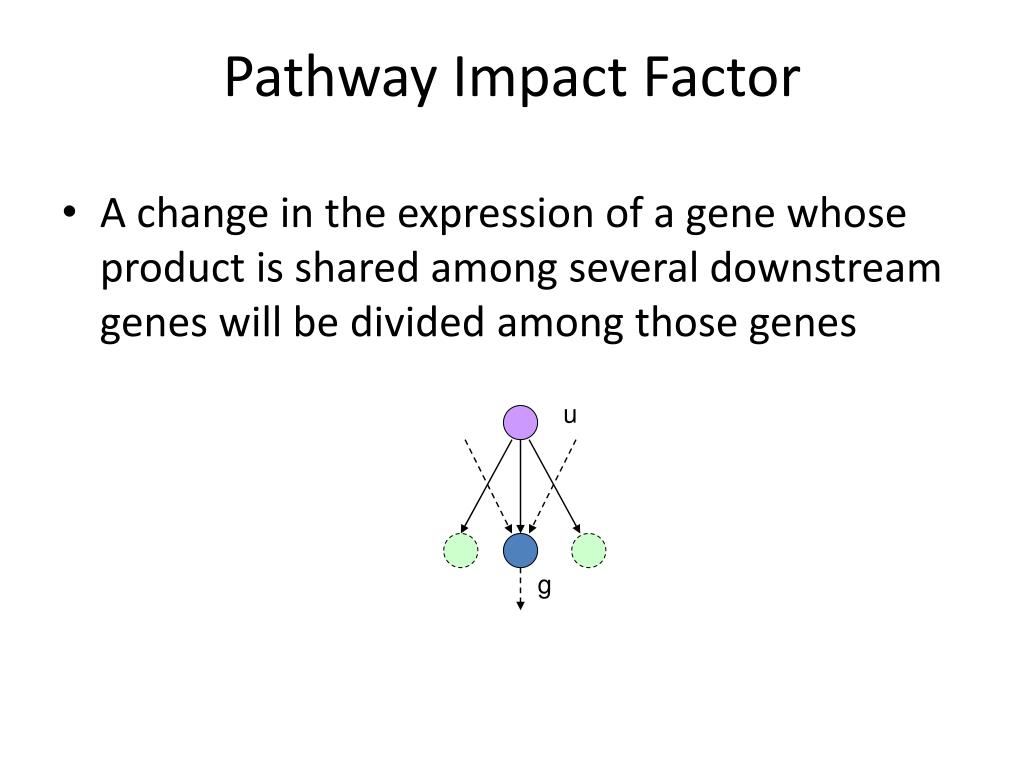 Pathway Impact Factor

• A change in the expression of a gene whose product is shared among several downstream genes will be divided among those genes

u

g